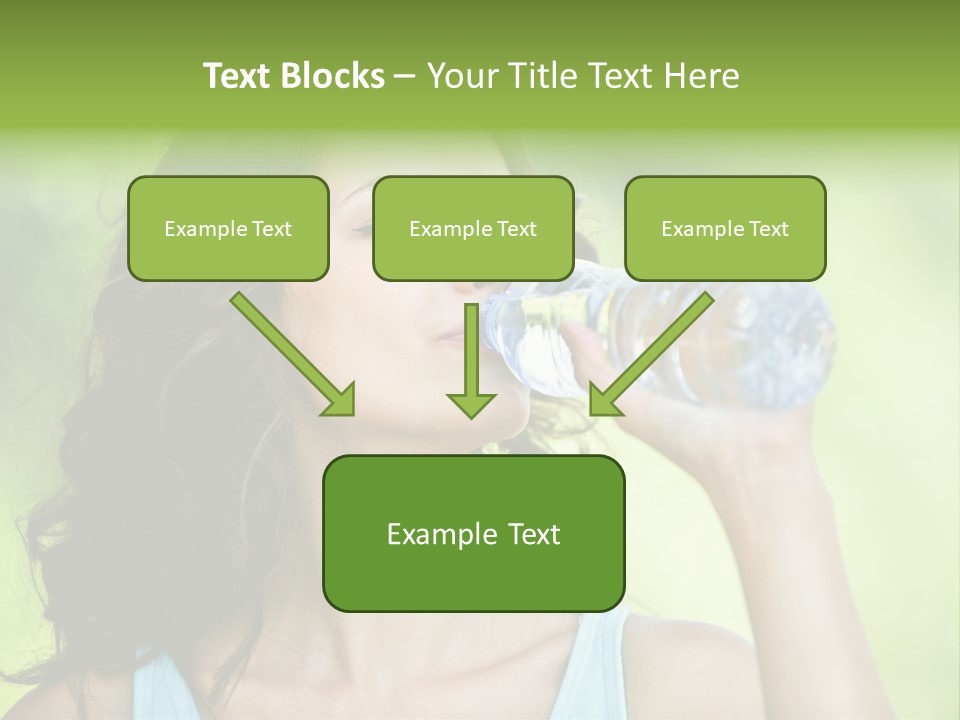 Text Blocks – Your Title Text Here

Example Text

Example Text

Example Text

Example Text